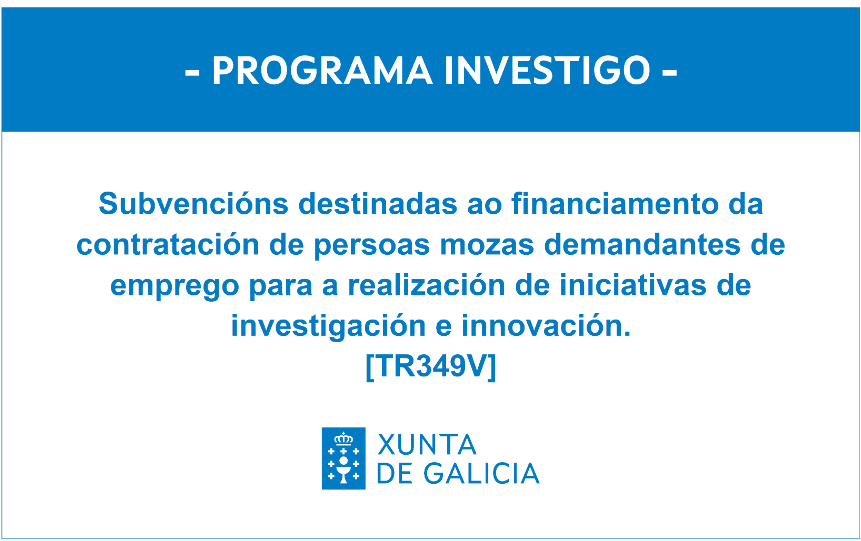 - PROGRAMA INVESTIGO -

Subvencións destinadas ao financiamento da contratación de persoas mozas demandantes de emprego para a realización de iniciativas de investigación e innovación.
[TR349V]

XUNTA
DE GALICIA